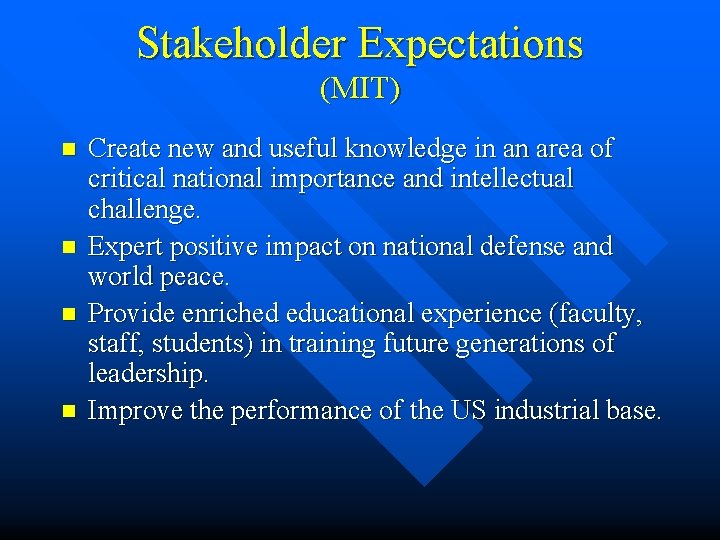 Stakeholder Expectations
(MIT)

- Create new and useful knowledge in an area of critical national importance and intellectual challenge.
- Expert positive impact on national defense and world peace.
- Provide enriched educational experience (faculty, staff, students) in training future generations of leadership.
- Improve the performance of the US industrial base.